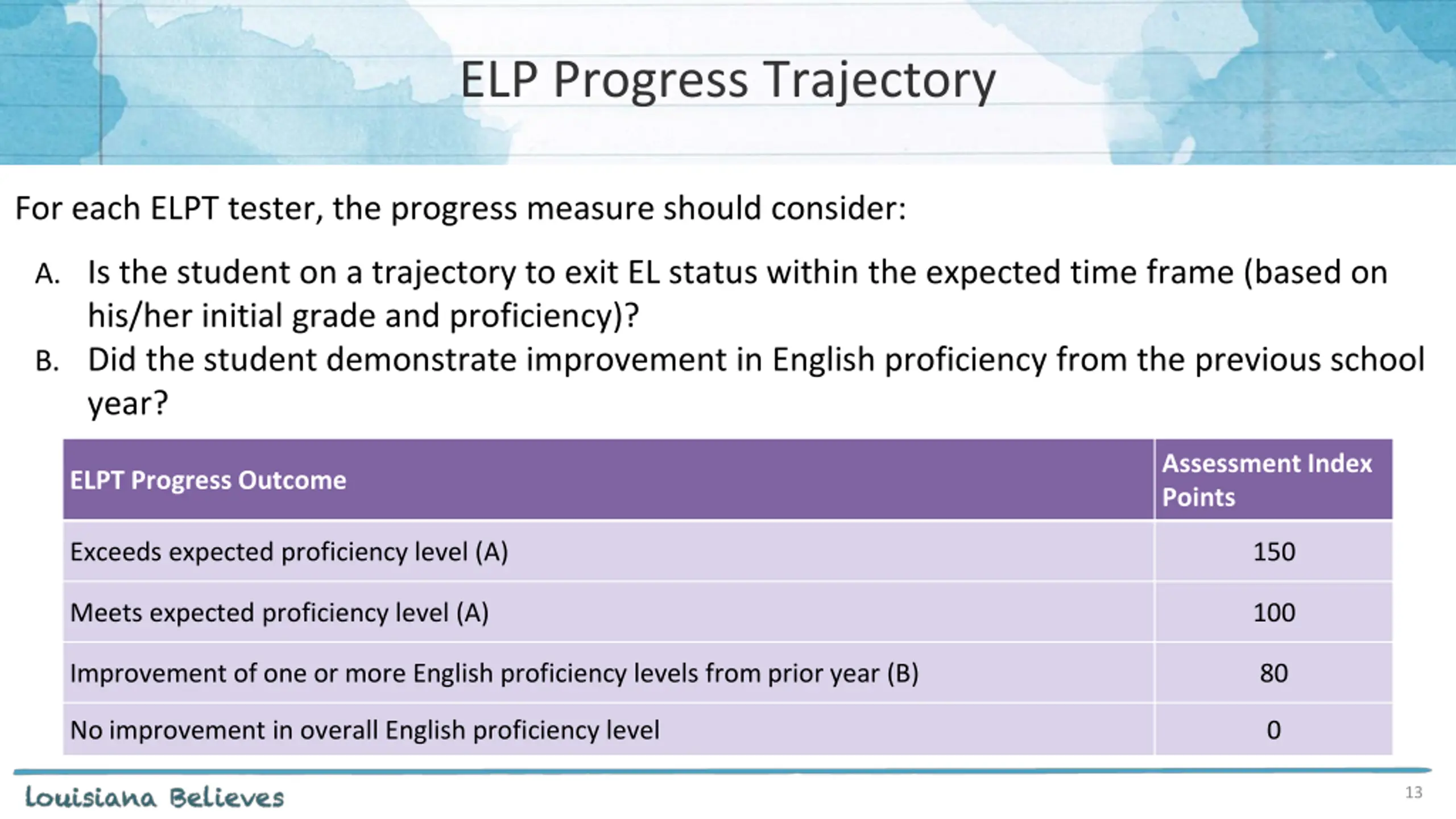 ELP Progress Trajectory

For each ELPT tester, the progress measure should consider:

A. Is the student on a trajectory to exit EL status within the expected time frame (based on his/her initial grade and proficiency)?
B. Did the student demonstrate improvement in English proficiency from the previous school year?

| ELPT Progress Outcome | Assessment Index Points |
|---|---|
| Exceeds expected proficiency level (A) | 150 |
| Meets expected proficiency level (A) | 100 |
| Improvement of one or more English proficiency levels from prior year (B) | 80 |
| No improvement in overall English proficiency level | 0 |

Louisiana Believes

13